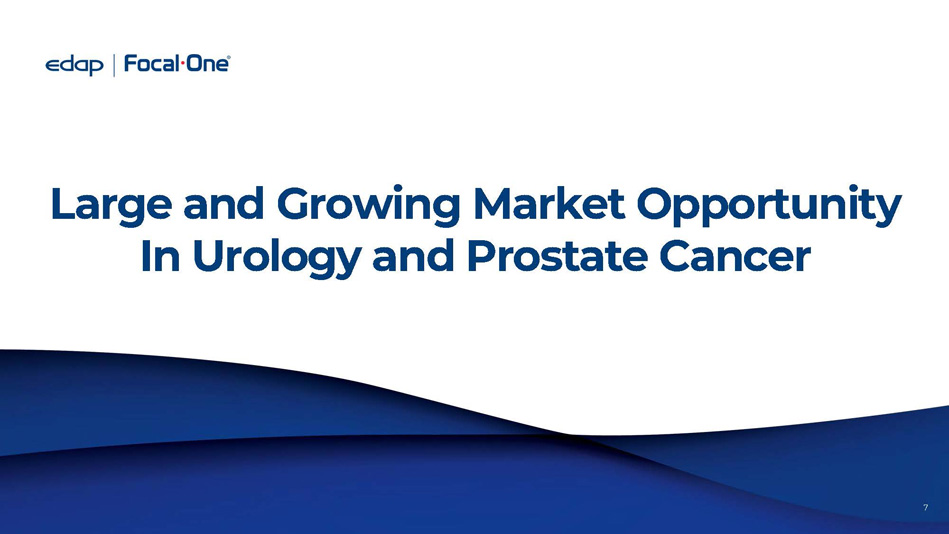 edap | Focal·One®

Large and Growing Market Opportunity In Urology and Prostate Cancer

7